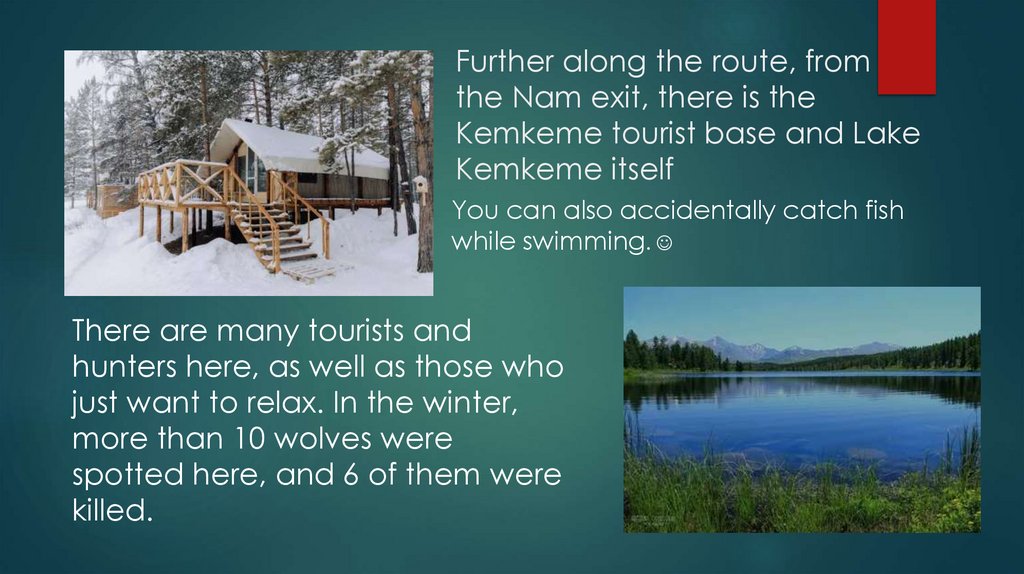 Further along the route, from the Nam exit, there is the Kemkeme tourist base and Lake Kemkeme itself

You can also accidentally catch fish while swimming. ☺

There are many tourists and hunters here, as well as those who just want to relax. In the winter, more than 10 wolves were spotted here, and 6 of them were killed.